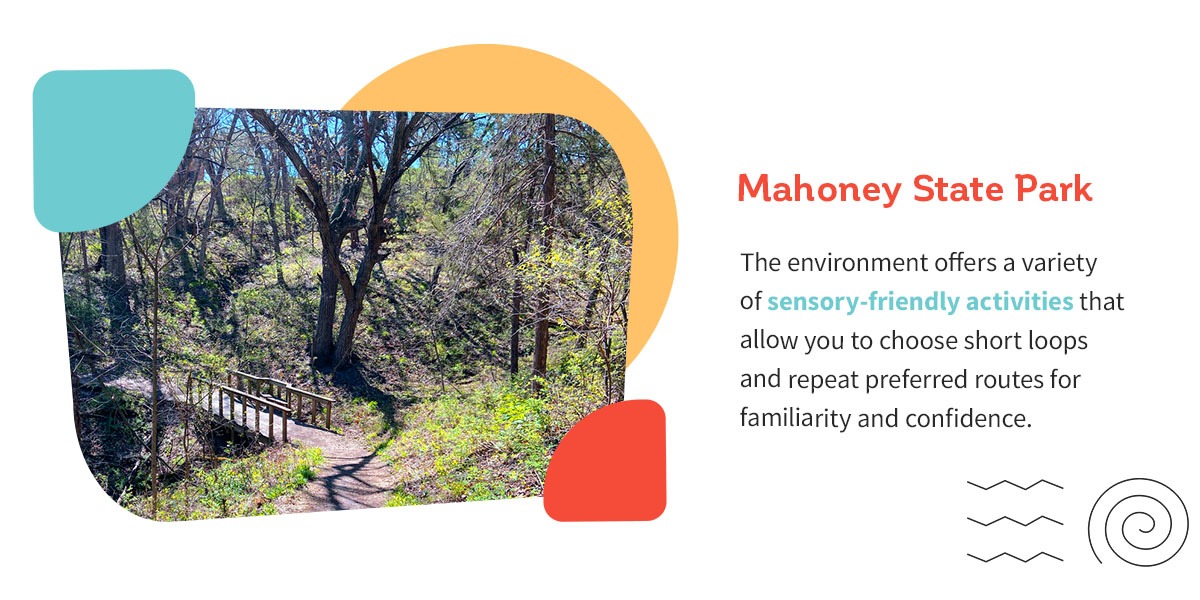 Mahoney State Park

The environment offers a variety of sensory-friendly activities that allow you to choose short loops and repeat preferred routes for familiarity and confidence.